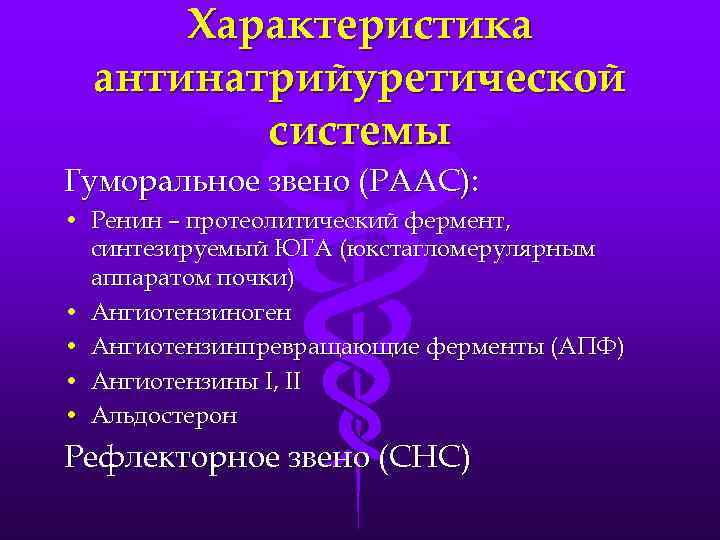 Характеристика антинатрийуретической системы

Гуморальное звено (РААС):

• Ренин – протеолитический фермент, синтезируемый ЮГА (юкстагломерулярным аппаратом почки)
• Ангиотензиноген
• Ангиотензинпревращающие ферменты (АПФ)
• Ангиотензины I, II
• Альдостерон

Рефлекторное звено (СНС)